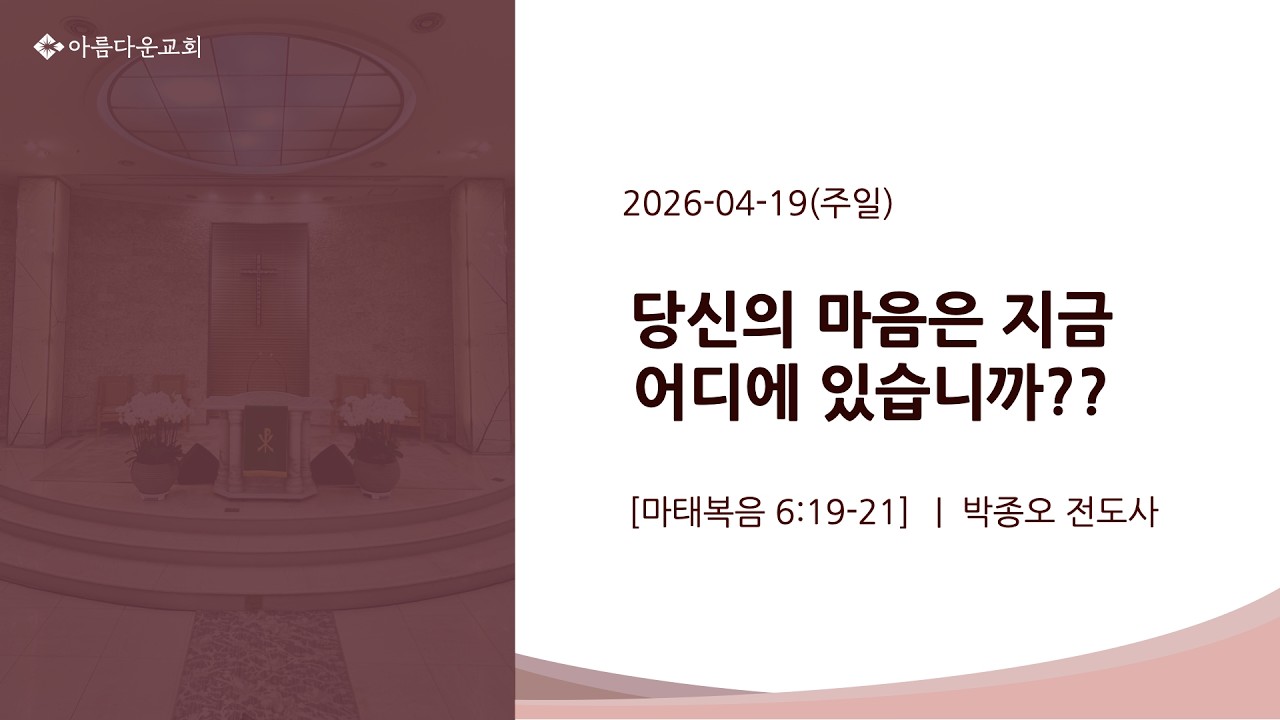 아름다운교회

2026-04-19(주일)

당신의 마음은 지금 어디에 있습니까??

[마태복음 6:19-21] | 박종오 전도사